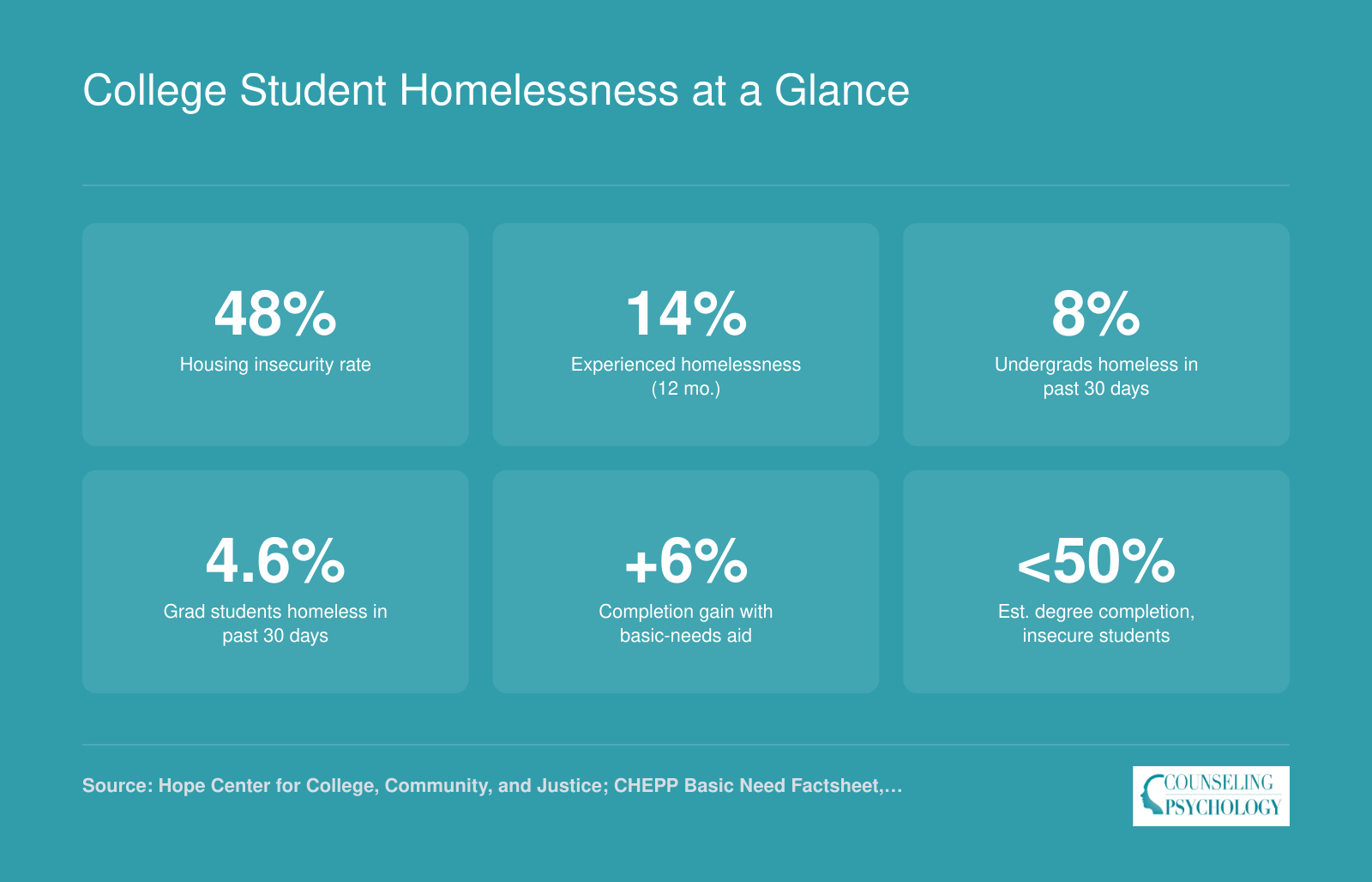 College Student Homelessness at a Glance

48%
Housing insecurity rate

14%
Experienced homelessness (12 mo.)

8%
Undergrads homeless in past 30 days

4.6%
Grad students homeless in past 30 days

+6%
Completion gain with basic-needs aid

<50%
Est. degree completion, insecure students

Source: Hope Center for College, Community, and Justice; CHEPP Basic Need Factsheet,…

COUNSELING PSYCHOLOGY